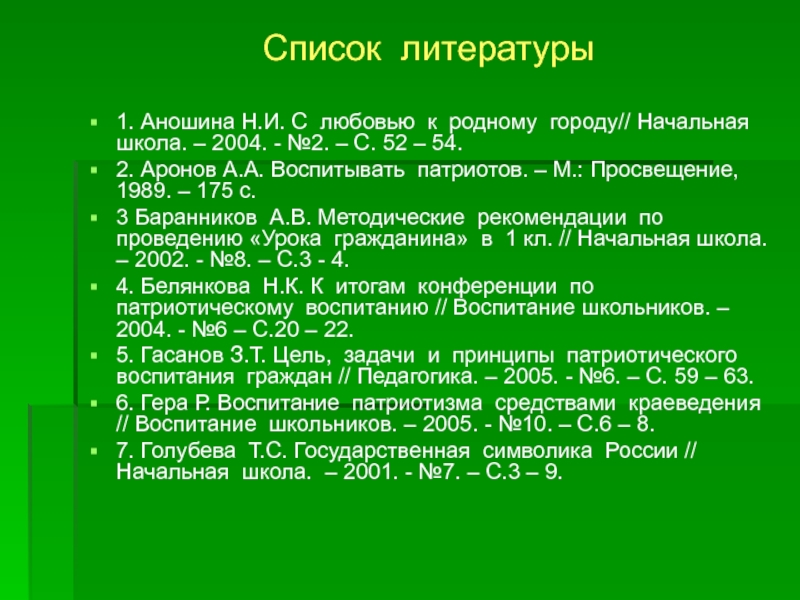 Список литературы

1. Аношина Н.И. С любовью к родному городу// Начальная школа. – 2004. - №2. – С. 52 – 54.

2. Аронов А.А. Воспитывать патриотов. – М.: Просвещение, 1989. – 175 с.

3 Баранников А.В. Методические рекомендации по проведению «Урока гражданина» в 1 кл. // Начальная школа. – 2002. - №8. – С.3 - 4.

4. Белянкова Н.К. К итогам конференции по патриотическому воспитанию // Воспитание школьников. – 2004. - №6 – С.20 – 22.

5. Гасанов З.Т. Цель, задачи и принципы патриотического воспитания граждан // Педагогика. – 2005. - №6. – С. 59 – 63.

6. Гера Р. Воспитание патриотизма средствами краеведения // Воспитание школьников. – 2005. - №10. – С.6 – 8.

7. Голубева Т.С. Государственная символика России // Начальная школа. – 2001. - №7. – С.3 – 9.